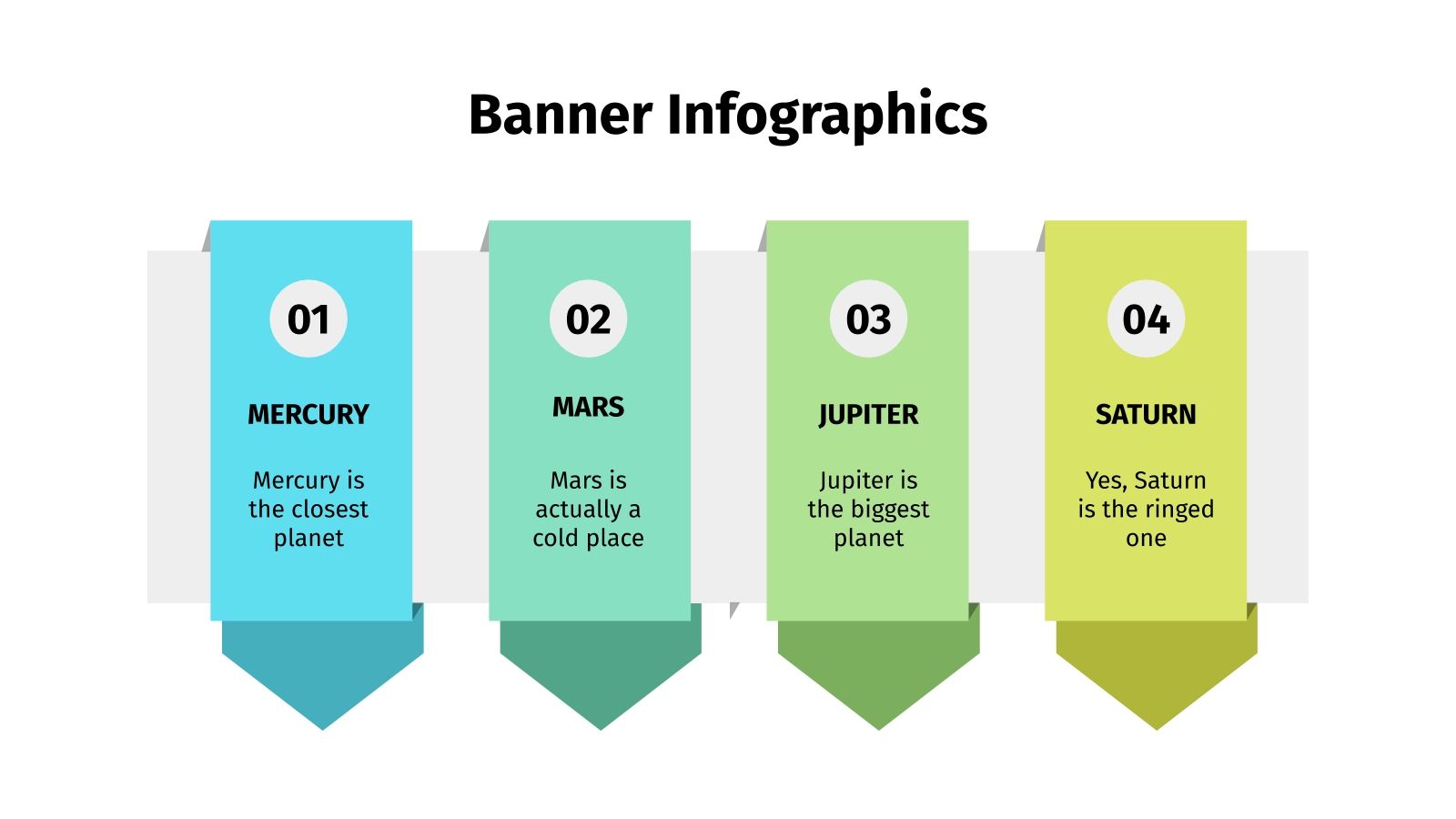 Banner Infographics

01

MERCURY

Mercury is the closest planet

02

MARS

Mars is actually a cold place

03

JUPITER

Jupiter is the biggest planet

04

SATURN

Yes, Saturn is the ringed one